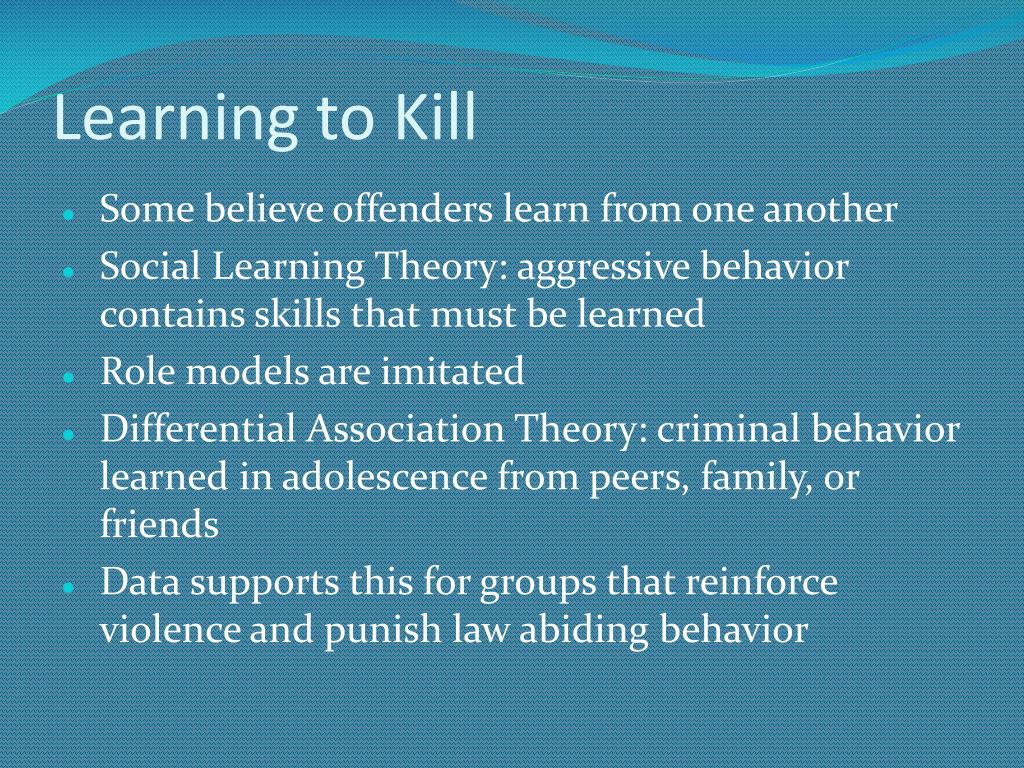 Learning to Kill

- Some believe offenders learn from one another
- Social Learning Theory: aggressive behavior contains skills that must be learned
- Role models are imitated
- Differential Association Theory: criminal behavior learned in adolescence from peers, family, or friends
- Data supports this for groups that reinforce violence and punish law abiding behavior